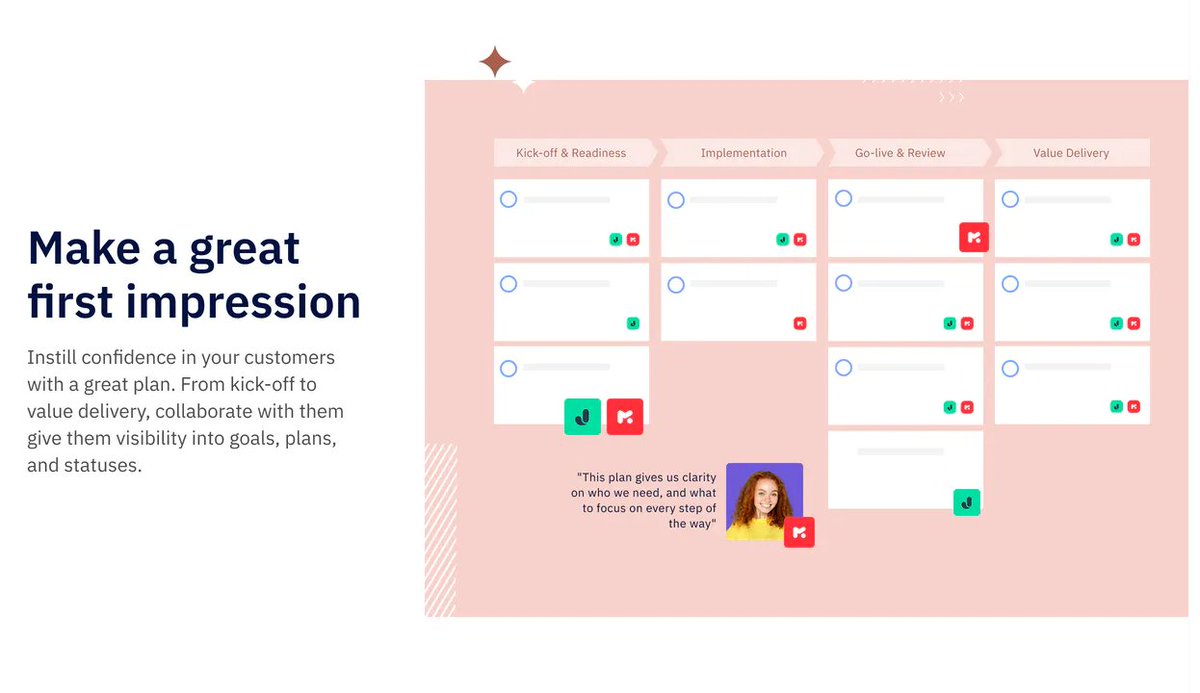 Make a great first impression

Instill confidence in your customers with a great plan. From kick-off to value delivery, collaborate with them give them visibility into goals, plans, and statuses.

Kick-off & Readiness

Implementation

Go-live & Review

Value Delivery

"This plan gives us clarity on who we need, and what to focus on every step of the way"